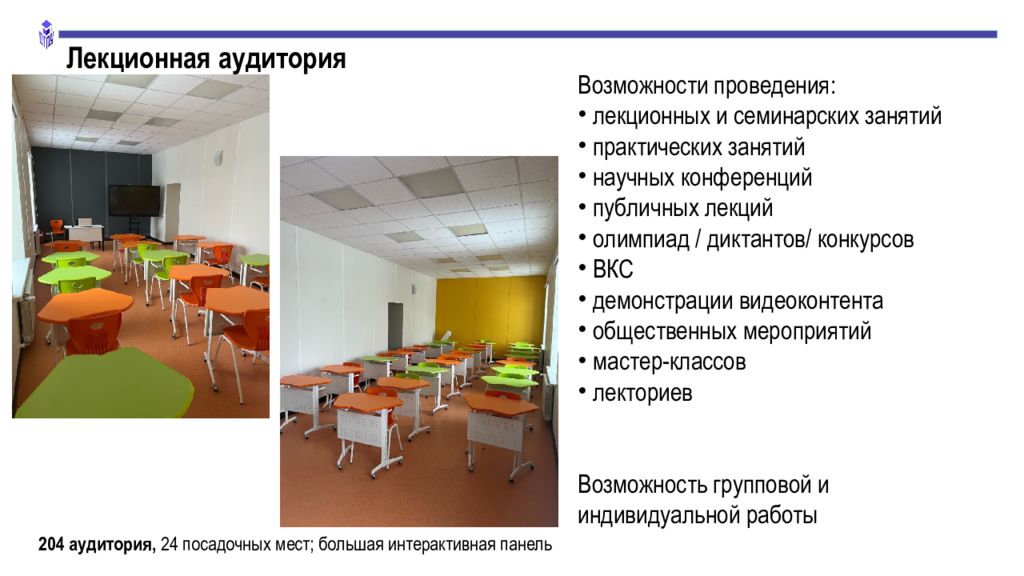 Лекционная аудитория

Возможности проведения:
• лекционных и семинарских занятий
• практических занятий
• научных конференций
• публичных лекций
• олимпиад / диктантов/ конкурсов
• ВКС
• демонстрации видеоконтента
• общественных мероприятий
• мастер-классов
• лекториев

Возможность групповой и индивидуальной работы

204 аудитория, 24 посадочных мест; большая интерактивная панель